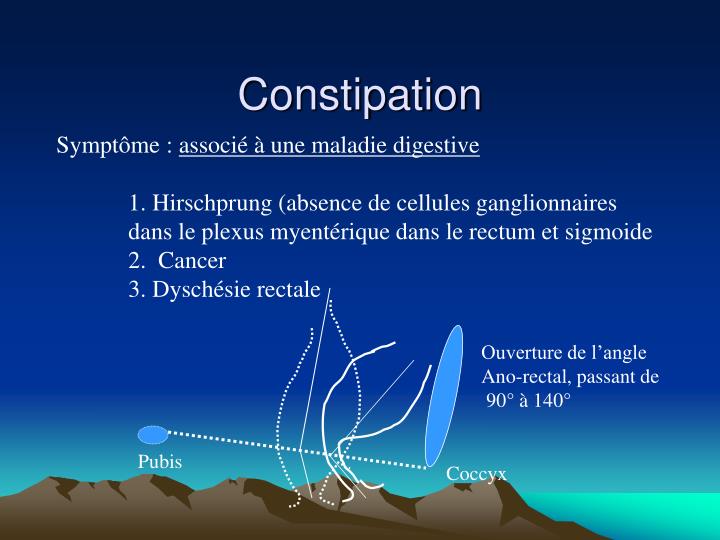 Constipation

Symptôme : associé à une maladie digestive

1. Hirschprung (absence de cellules ganglionnaires dans le plexus myentérique dans le rectum et sigmoide
2. Cancer
3. Dyschésie rectale

Ouverture de l'angle Ano-rectal, passant de 90° à 140°

Pubis

Coccyx